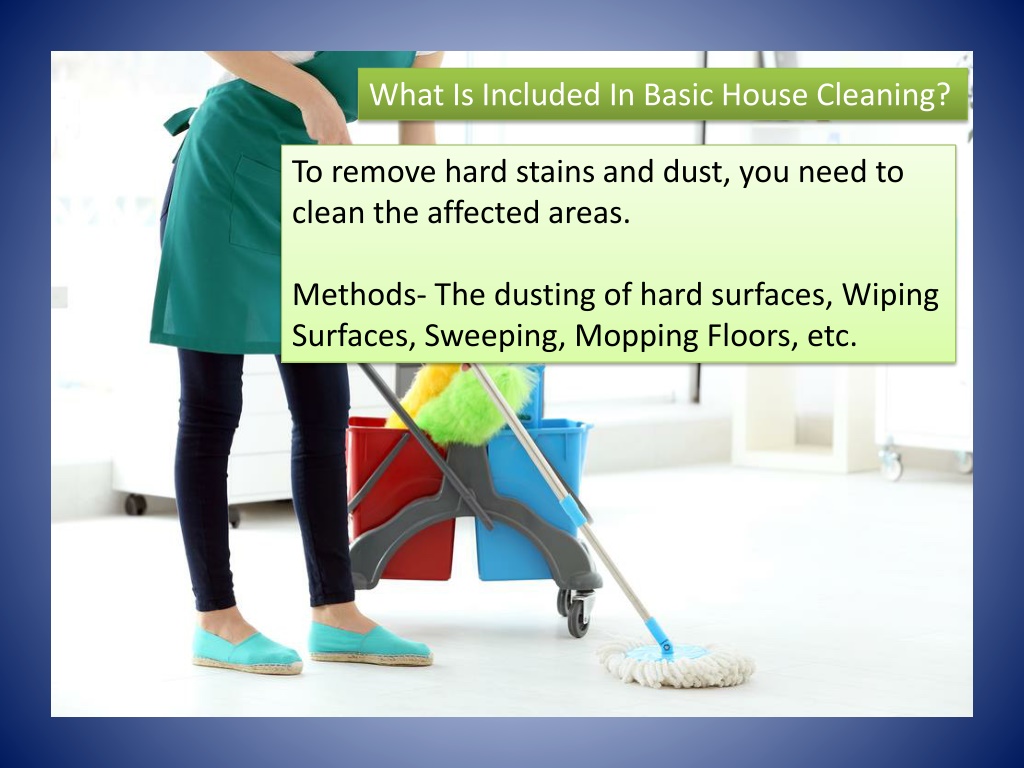 What Is Included In Basic House Cleaning?

To remove hard stains and dust, you need to clean the affected areas.

Methods- The dusting of hard surfaces, Wiping Surfaces, Sweeping, Mopping Floors, etc.